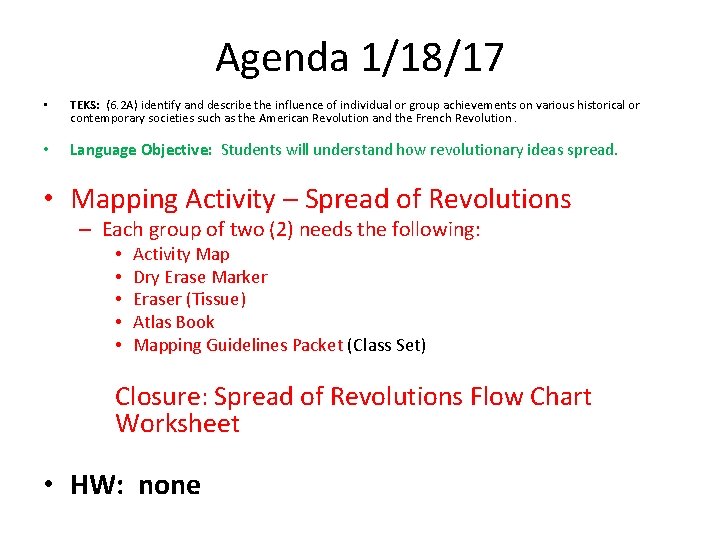 Agenda 1/18/17

• TEKS: (6.2A) identify and describe the influence of individual or group achievements on various historical or contemporary societies such as the American Revolution and the French Revolution .

• Language Objective: Students will understand how revolutionary ideas spread.

• Mapping Activity – Spread of Revolutions
– Each group of two (2) needs the following:
• Activity Map
• Dry Erase Marker
• Eraser (Tissue)
• Atlas Book
• Mapping Guidelines Packet (Class Set)

Closure: Spread of Revolutions Flow Chart Worksheet

• HW: none